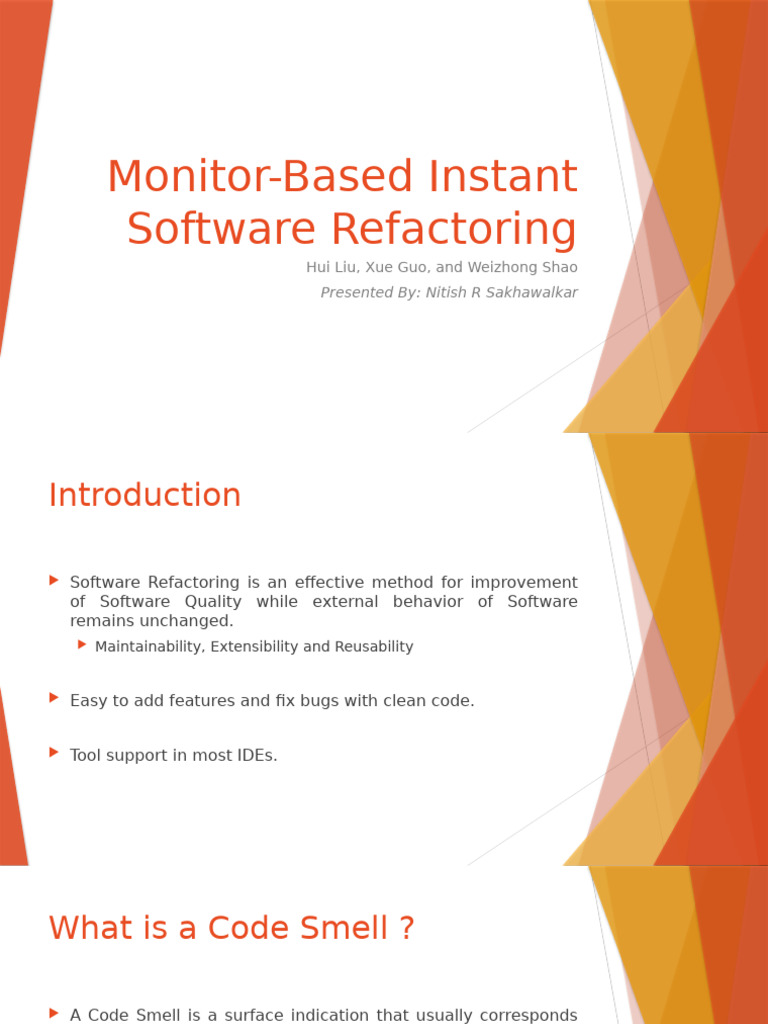 Monitor-Based Instant Software Refactoring

Hui Liu, Xue Guo, and Weizhong Shao

Presented By: Nitish R Sakhawalkar

Introduction

Software Refactoring is an effective method for improvement of Software Quality while external behavior of Software remains unchanged.

Maintainability, Extensibility and Reusability

Easy to add features and fix bugs with clean code.

Tool support in most IDEs.

What is a Code Smell ?

A Code Smell is a surface indication that usually corresponds